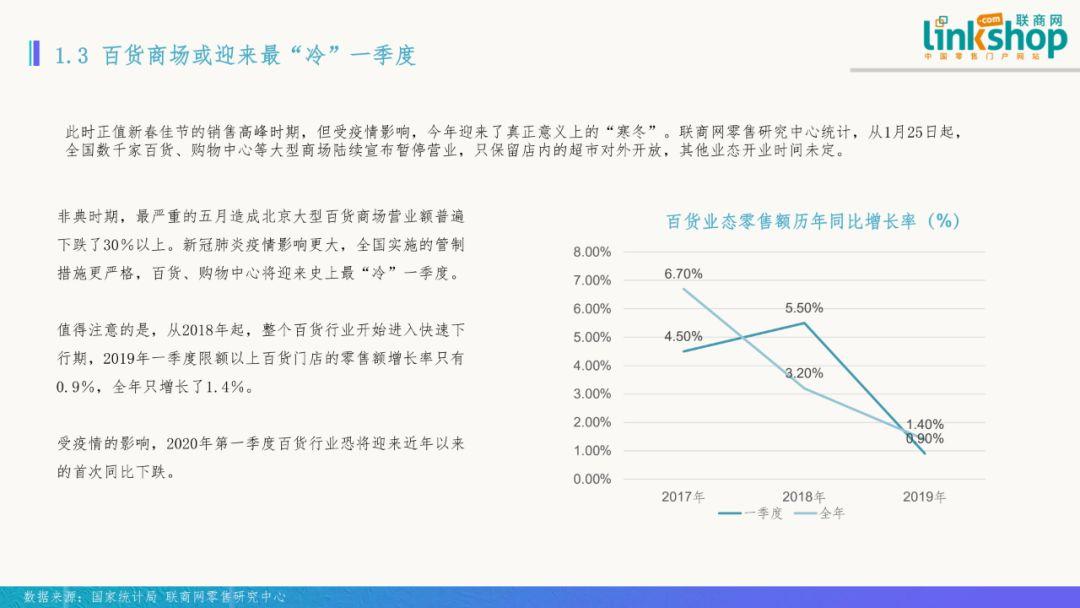 1.3 百货商场或迎来最“冷”一季度

linkshop .com 联商网
中国零售门户网站

此时正值新春佳节的销售高峰时期，但受疫情影响，今年迎来了真正意义上的“寒冬”。联商网零售研究中心统计，从1月25日起，全国数千家百货、购物中心等大型商场陆续宣布暂停营业，只保留店内的超市对外开放，其他业态开业时间未定。

非典时期，最严重的五月造成北京大型百货商场营业额普遍下跌了30%以上。新冠肺炎疫情影响更大，全国实施的管制措施更严格，百货、购物中心将迎来史上最“冷”一季度。

值得注意的是，从2018年起，整个百货行业开始进入快速下行期，2019年一季度限额以上百货门店的零售额增长率只有0.9%，全年只增长了1.4%。

受疫情的影响，2020年第一季度百货行业恐将迎来近年以来的首次同比下跌。

百货业态零售额历年同比增长率（%）

8.00%
7.00%
6.00%
5.00%
4.00%
3.00%
2.00%
1.00%
0.00%

6.70%
4.50%
5.50%
3.20%
1.40%
0.90%

2017年
2018年
2019年

一季度
全年

数据来源：国家统计局 联商网零售研究中心